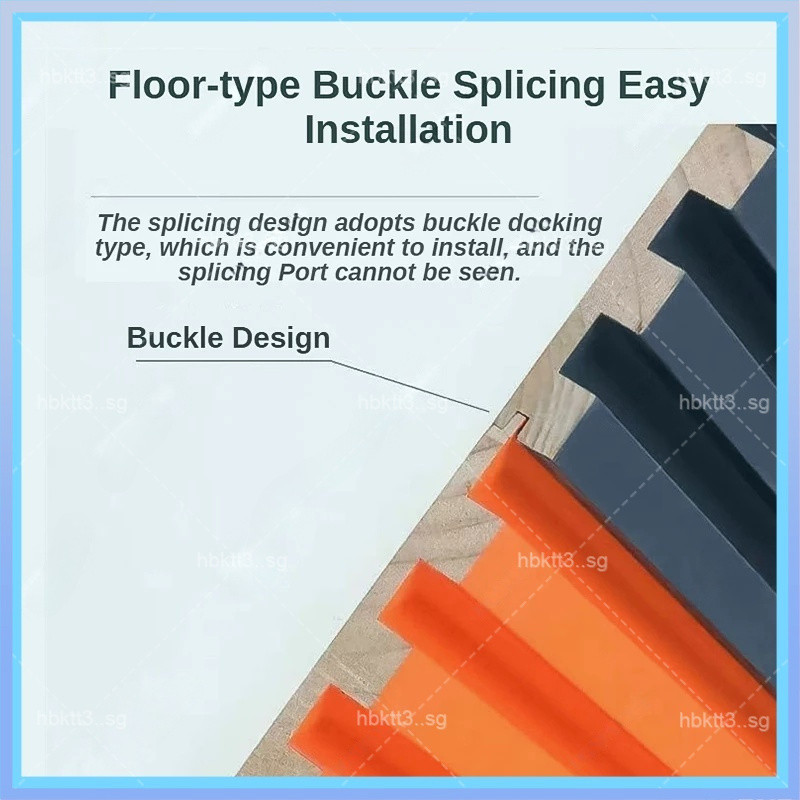 hbktt3..sg

Floor-type Buckle Splicing Easy Installation

The splicing design adopts buckle docking type, which is convenient to install, and the splicing Port cannot be seen.

Buckle Design

hbktt3..sg hbktt3..sg hbktt3..sg

hbktt3..sg hbktt3..sg

hbktt3..sg hbktt3..sg hbktt3..sg